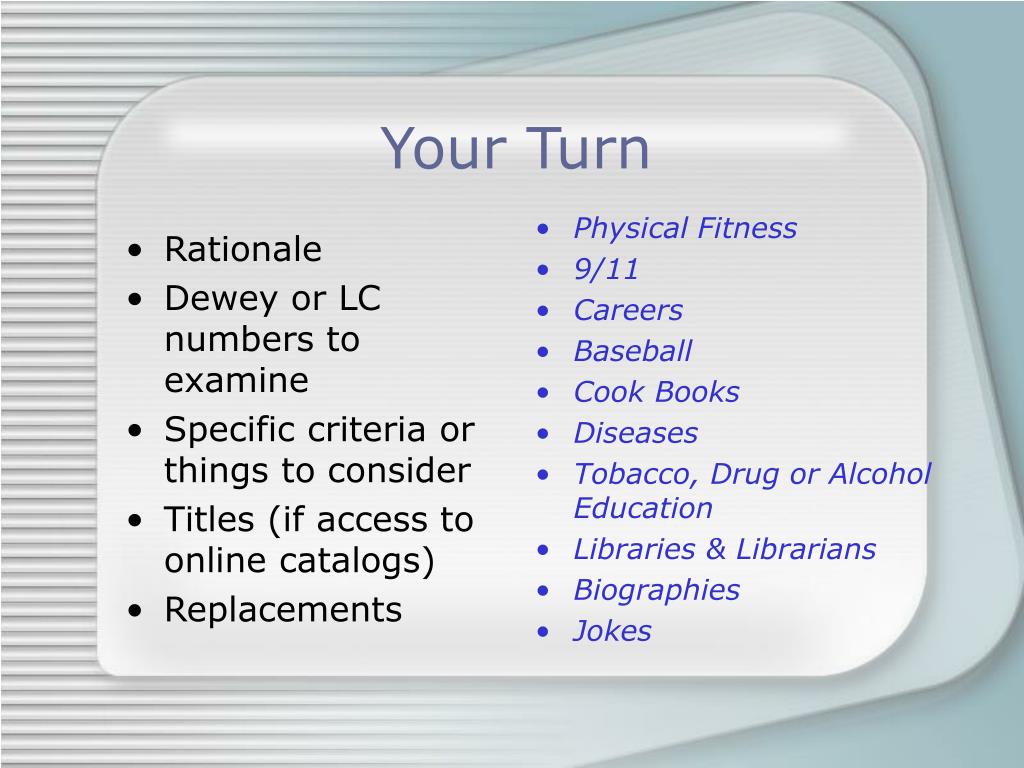 Your Turn

• Rationale
• Dewey or LC numbers to examine
• Specific criteria or things to consider
• Titles (if access to online catalogs)
• Replacements

• Physical Fitness
• 9/11
• Careers
• Baseball
• Cook Books
• Diseases
• Tobacco, Drug or Alcohol Education
• Libraries & Librarians
• Biographies
• Jokes